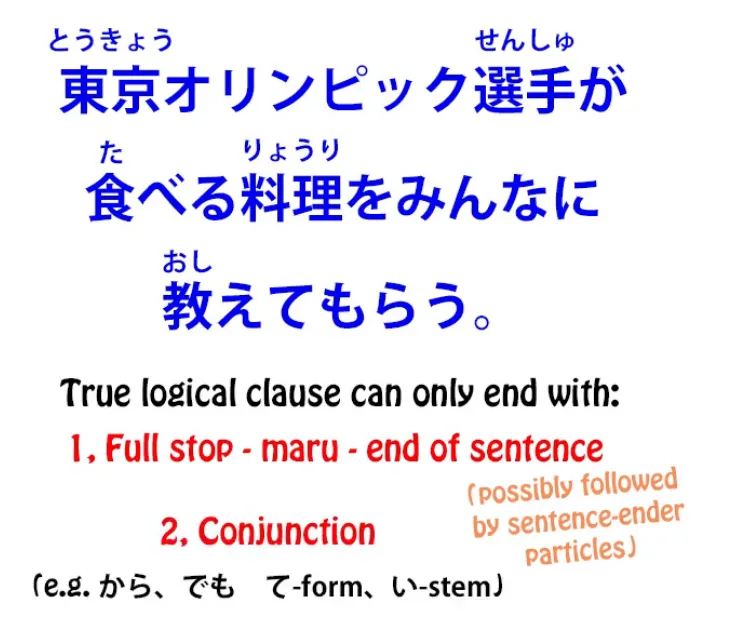 とうきょう　せんしゅ
東京オリンピック選手が
た　りょうり
食べる料理をみんなに
おし
教えてもらう。

True logical clause can only end with:

1, Full stop - maru - end of sentence

(possibly followed by sentence-ender particles)

2, Conjunction

(e.g. から、でも　て-form、い-stem)